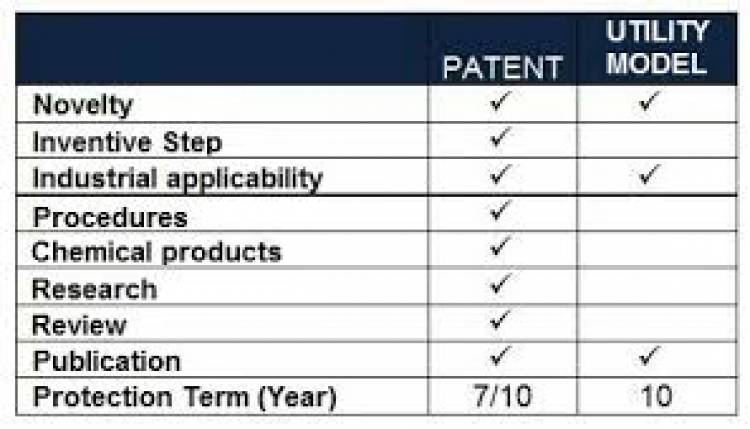 |  | PATENT | UTILITY MODEL |
|---|---|---|
| Novelty | ✓ | ✓ |
| Inventive Step | ✓ |  |
| Industrial applicability | ✓ | ✓ |
| Procedures | ✓ |  |
| Chemical products | ✓ |  |
| Research | ✓ |  |
| Review | ✓ |  |
| Publication | ✓ | ✓ |
| Protection Term (Year) | 7/10 | 10 |